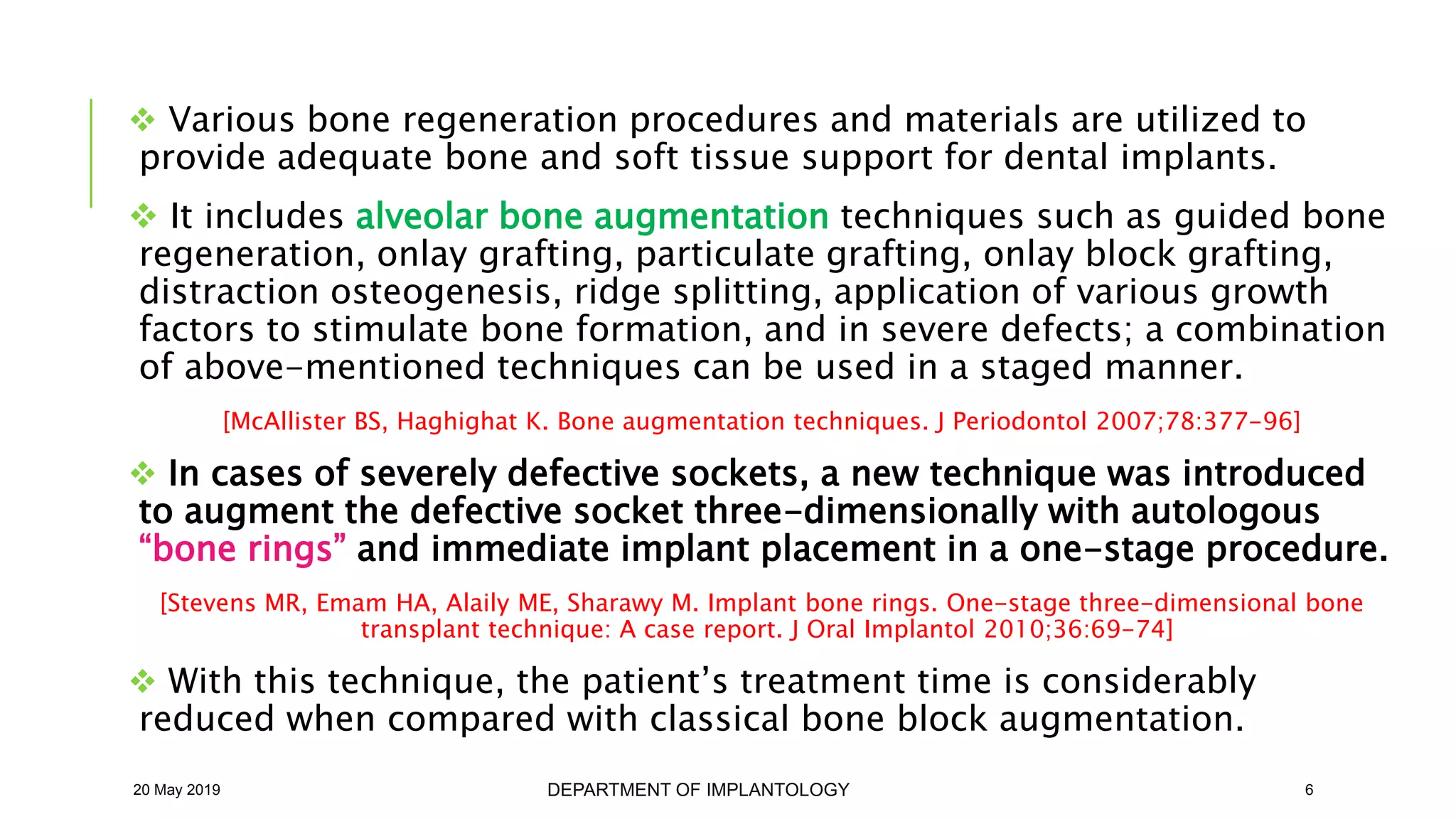 ❖ Various bone regeneration procedures and materials are utilized to provide adequate bone and soft tissue support for dental implants.

❖ It includes alveolar bone augmentation techniques such as guided bone regeneration, onlay grafting, particulate grafting, onlay block grafting, distraction osteogenesis, ridge splitting, application of various growth factors to stimulate bone formation, and in severe defects; a combination of above-mentioned techniques can be used in a staged manner.

[McAllister BS, Haghighat K. Bone augmentation techniques. J Periodontol 2007;78:377-96]

❖ In cases of severely defective sockets, a new technique was introduced to augment the defective socket three-dimensionally with autologous “bone rings” and immediate implant placement in a one-stage procedure.

[Stevens MR, Emam HA, Alaily ME, Sharawy M. Implant bone rings. One-stage three-dimensional bone transplant technique: A case report. J Oral Implantol 2010;36:69-74]

❖ With this technique, the patient’s treatment time is considerably reduced when compared with classical bone block augmentation.

20 May 2019

DEPARTMENT OF IMPLANTOLOGY

6